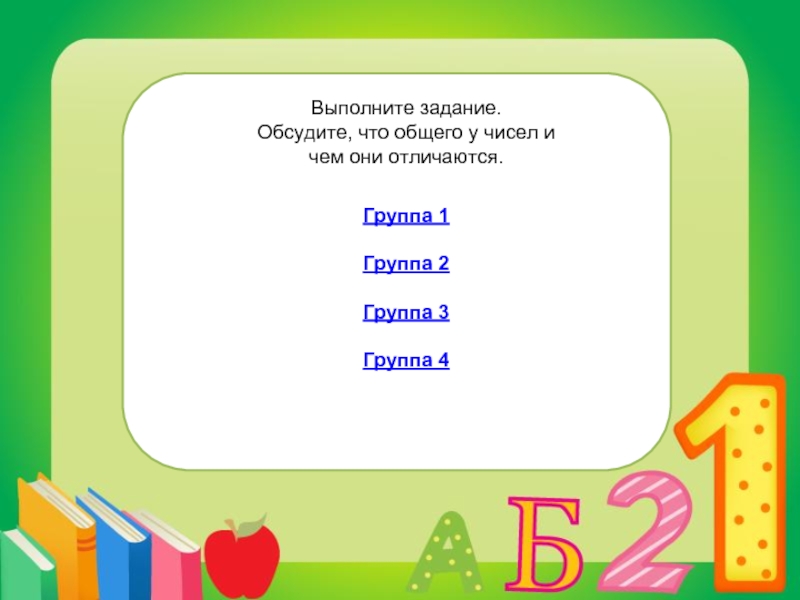 Выполните задание.
Обсудите, что общего у чисел и чем они отличаются.

Группа 1

Группа 2

Группа 3

Группа 4

А Б 2 1